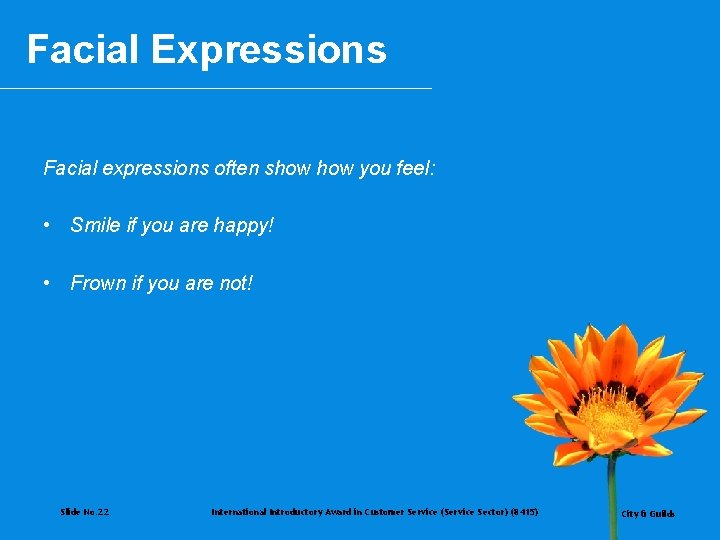 Facial Expressions

Facial expressions often show how you feel:

• Smile if you are happy!

• Frown if you are not!

Slide No.22

International Introductory Award in Customer Service (Service Sector) (8415)

City & Guilds